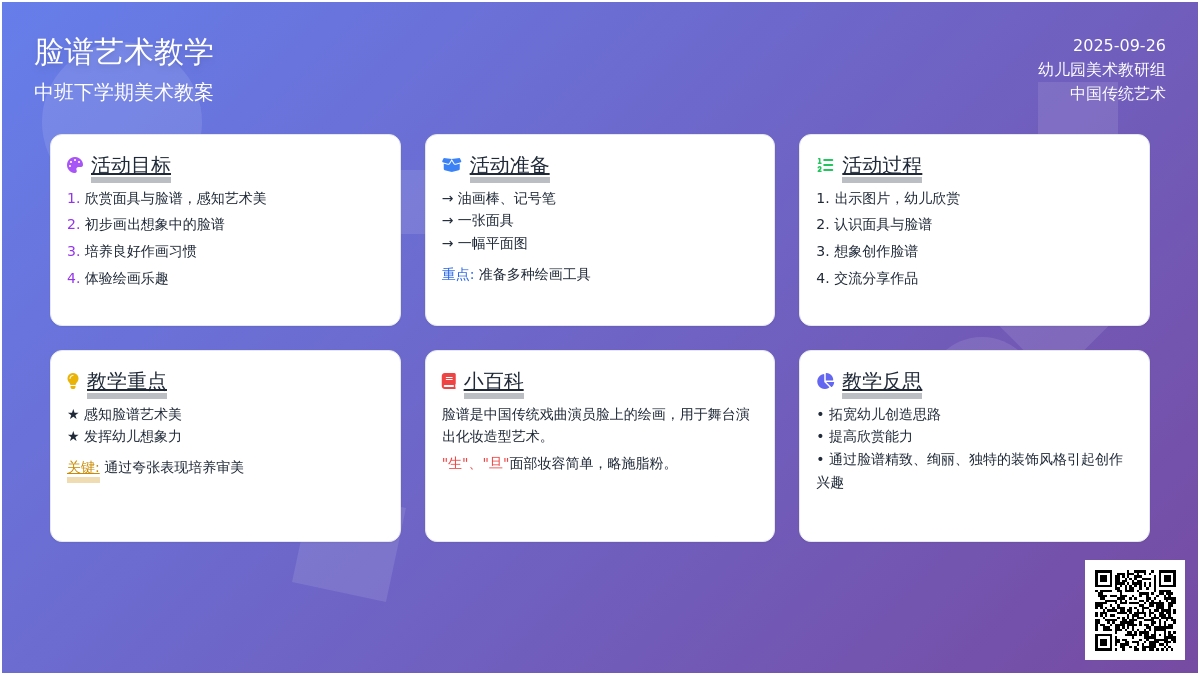 脸谱艺术教学
中班下学期美术教案

2025-09-26
幼儿园美术教研组
中国传统艺术

活动目标
1. 欣赏面具与脸谱，感知艺术美
2. 初步画出想象中的脸谱
3. 培养良好作画习惯
4. 体验绘画乐趣

活动准备
→ 油画棒、记号笔
→ 一张面具
→ 一幅平面图
重点: 准备多种绘画工具

活动过程
1. 出示图片，幼儿欣赏
2. 认识面具与脸谱
3. 想象创作脸谱
4. 交流分享作品

教学重点
★ 感知脸谱艺术美
★ 发挥幼儿想象力
关键: 通过夸张表现培养审美

小百科
脸谱是中国传统戏曲演员脸上的绘画，用于舞台演出化妆造型艺术。
"生"、"旦"面部妆容简单，略施脂粉。

教学反思
• 拓宽幼儿创造思路
• 提高欣赏能力
• 通过脸谱精致、绚丽、独特的装饰风格引起创作兴趣